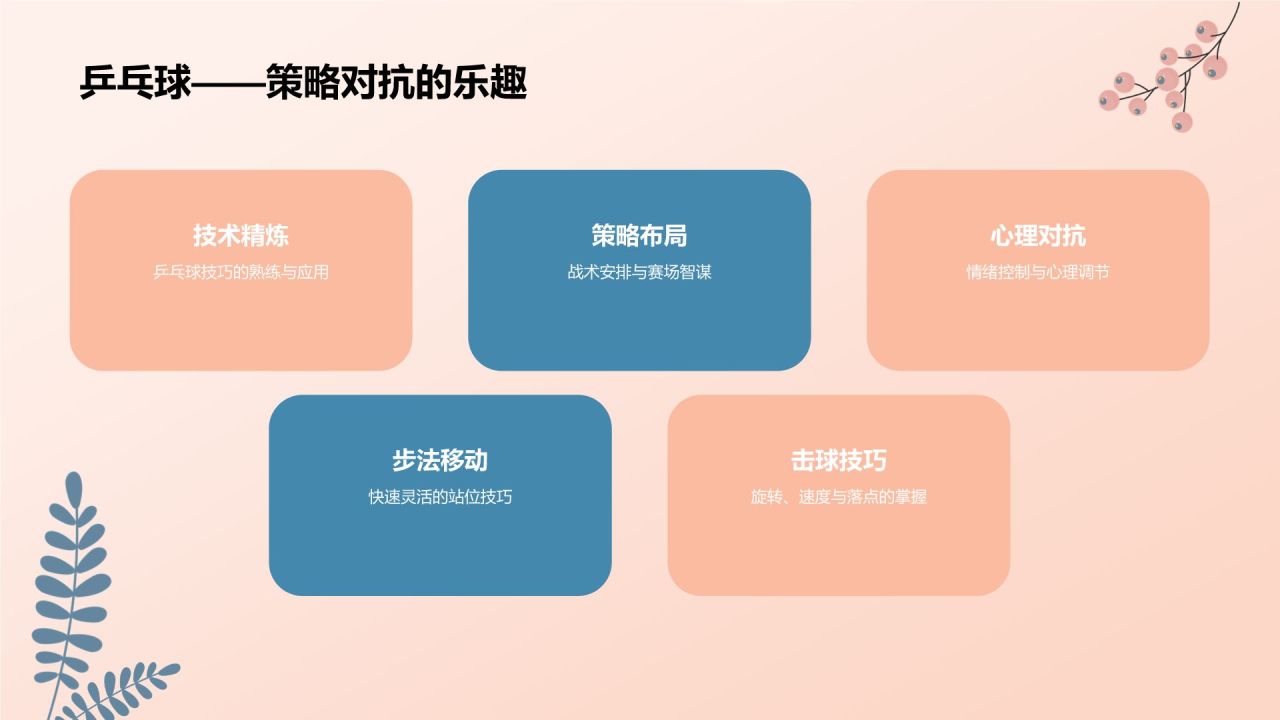 乒乓球——策略对抗的乐趣

技术精炼
乒乓球技巧的熟练与应用

策略布局
战术安排与赛场智谋

心理对抗
情绪控制与心理调节

步法移动
快速灵活的站位技巧

击球技巧
旋转、速度与落点的掌握